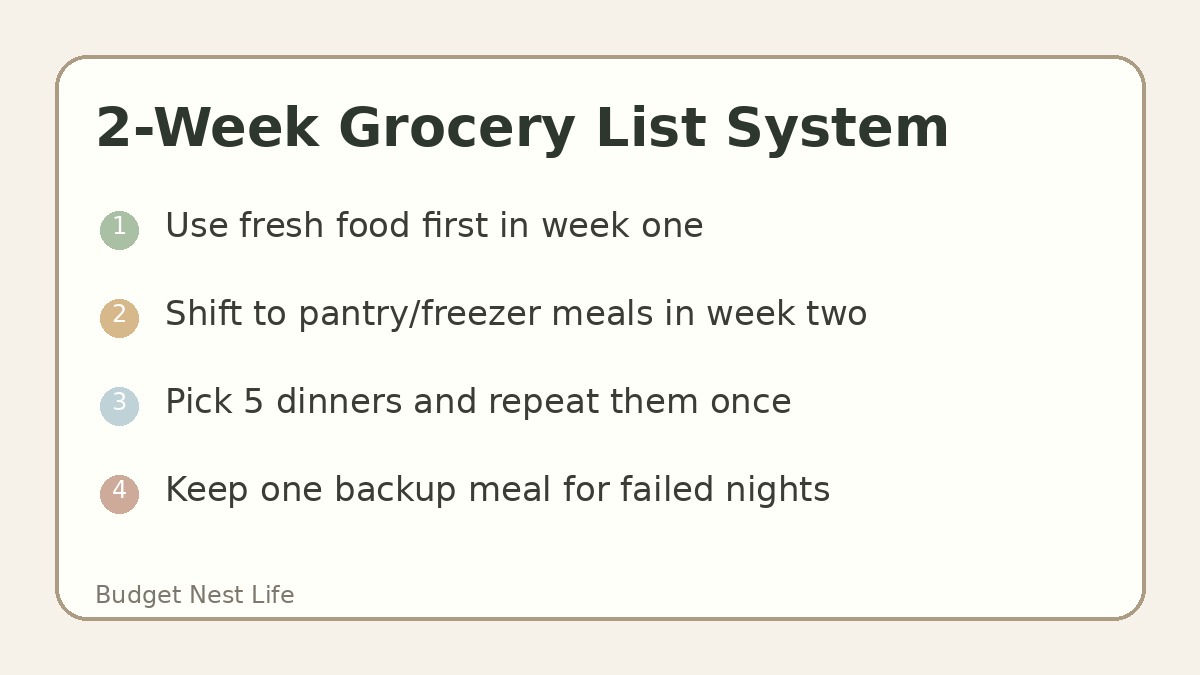 2-Week Grocery List System

1 Use fresh food first in week one

2 Shift to pantry/freezer meals in week two

3 Pick 5 dinners and repeat them once

4 Keep one backup meal for failed nights

Budget Nest Life